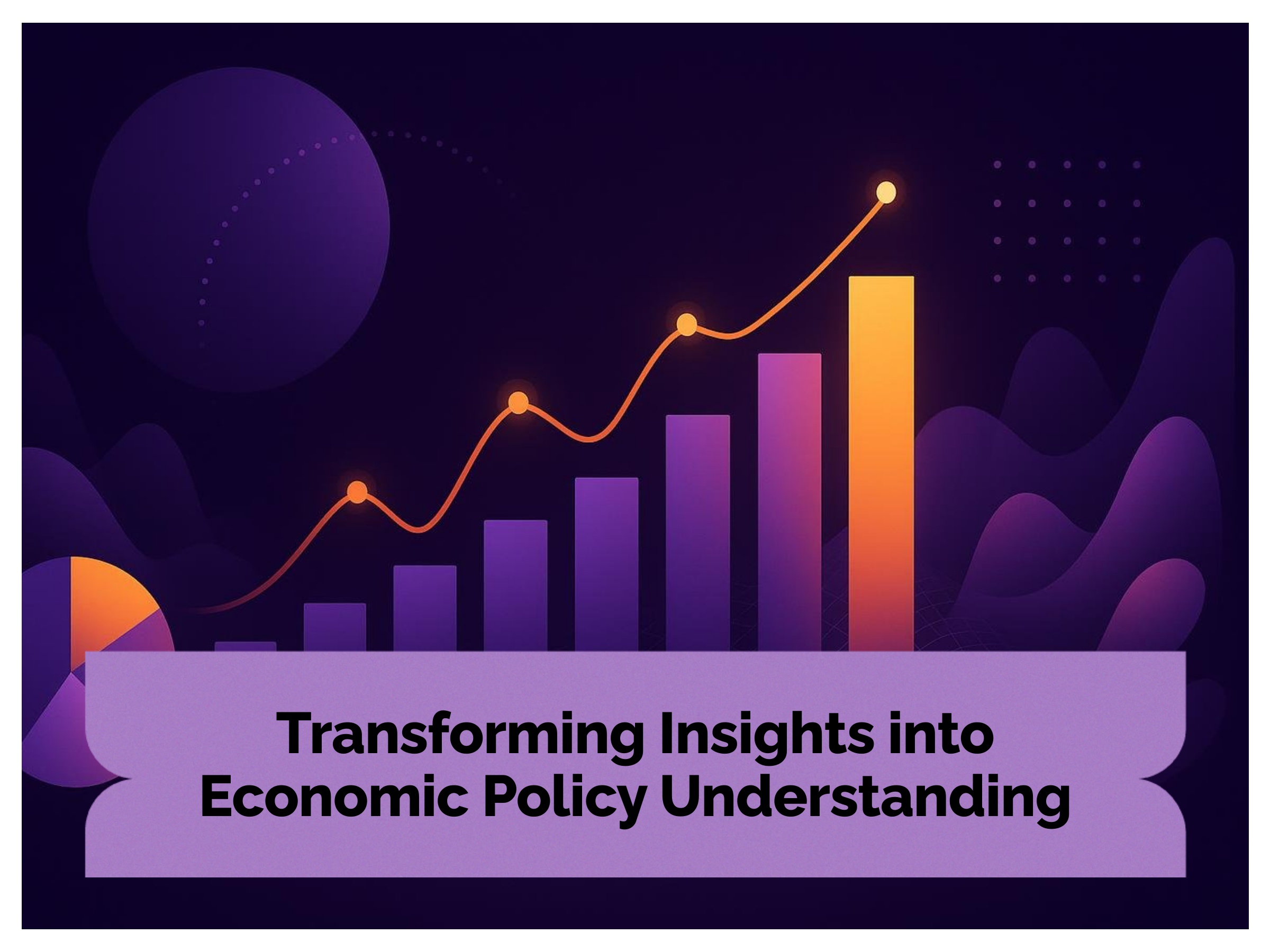 Transforming Insights into Economic Policy Understanding